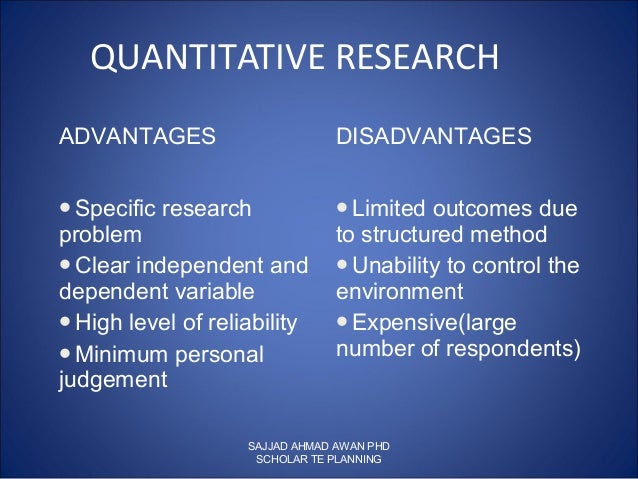 QUANTITATIVE RESEARCH

ADVANTAGES

• Specific research problem
• Clear independent and dependent variable
• High level of reliability
• Minimum personal judgement

DISADVANTAGES

• Limited outcomes due to structured method
• Unability to control the environment
• Expensive(large number of respondents)

SAJJAD AHMAD AWAN PHD
SCHOLAR TE PLANNING